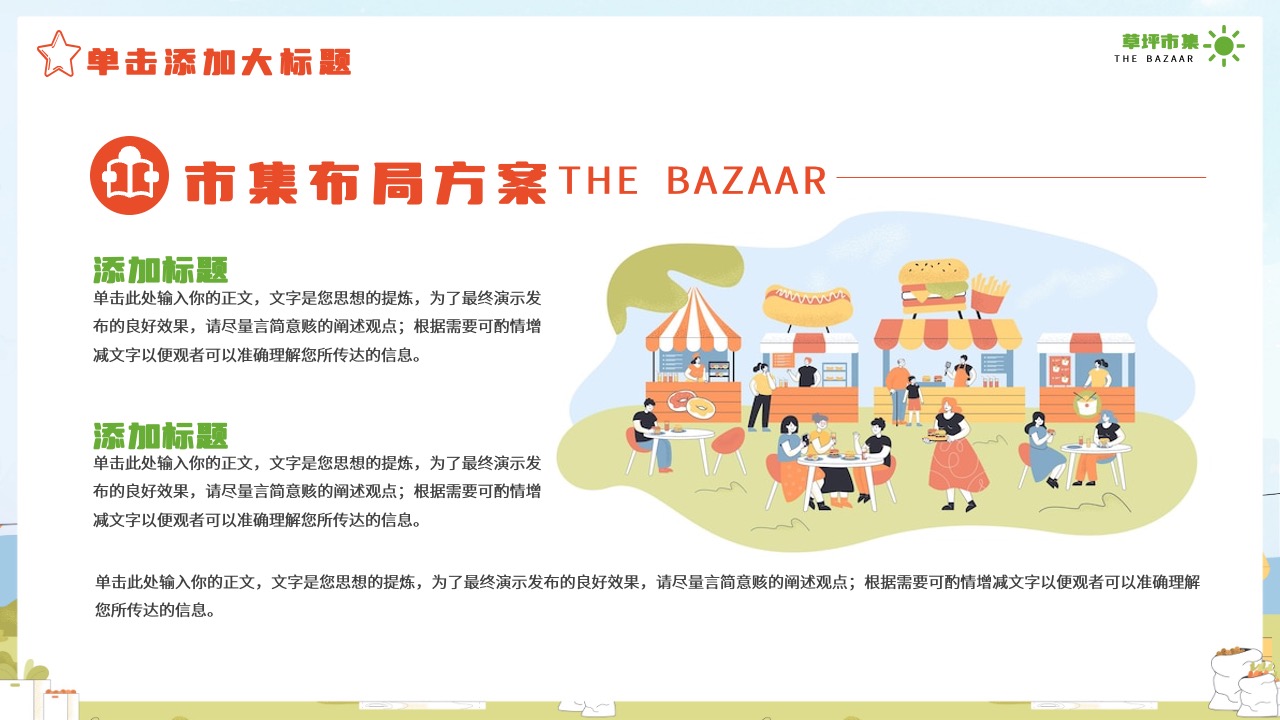 单击添加大标题

草坪市集
THE BAZAAR

市集布局方案 THE BAZAAR

添加标题
单击此处输入你的正文，文字是您思想的提炼，为了最终演示发布的良好效果，请尽量言简意赅的阐述观点；根据需要可酌情增减文字以便观者可以准确理解您所传达的信息。

添加标题
单击此处输入你的正文，文字是您思想的提炼，为了最终演示发布的良好效果，请尽量言简意赅的阐述观点；根据需要可酌情增减文字以便观者可以准确理解您所传达的信息。

单击此处输入你的正文，文字是您思想的提炼，为了最终演示发布的良好效果，请尽量言简意赅的阐述观点；根据需要可酌情增减文字以便观者可以准确理解您所传达的信息。